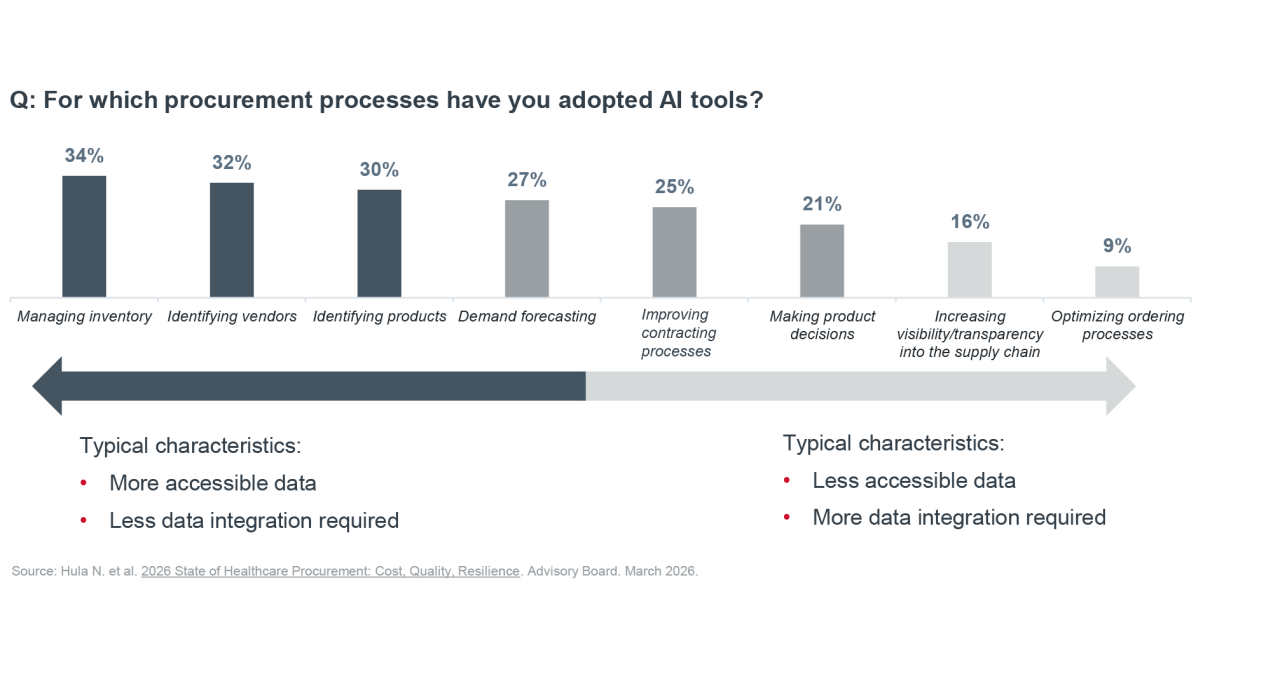 Q: For which procurement processes have you adopted AI tools?

34%
32%
30%
27%
25%
21%
16%
9%

Managing inventory
Identifying vendors
Identifying products
Demand forecasting
Improving contracting processes
Making product decisions
Increasing visibility/transparency into the supply chain
Optimizing ordering processes

Typical characteristics:
• More accessible data
• Less data integration required

Typical characteristics:
• Less accessible data
• More data integration required

Source: Hula N. et al. 2026 State of Healthcare Procurement: Cost, Quality, Resilience. Advisory Board. March 2026.